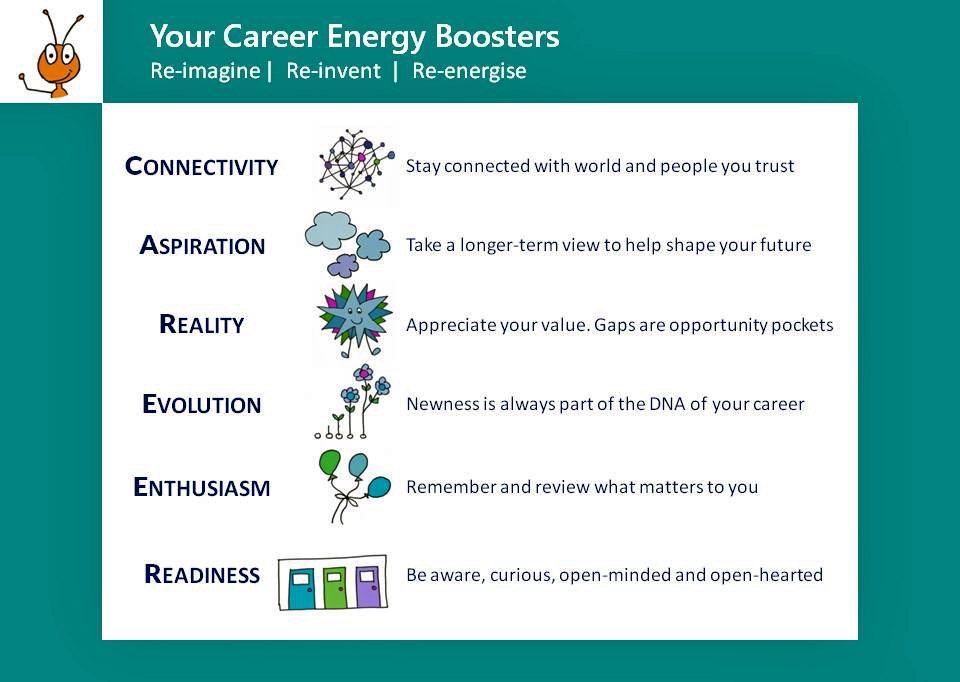 Your Career Energy Boosters
Re-imagine | Re-invent | Re-energise

CONNECTIVITY Stay connected with world and people you trust

ASPIRATION Take a longer-term view to help shape your future

REALITY Appreciate your value. Gaps are opportunity pockets

EVOLUTION Newness is always part of the DNA of your career

ENTHUSIASM Remember and review what matters to you

READINESS Be aware, curious, open-minded and open-hearted